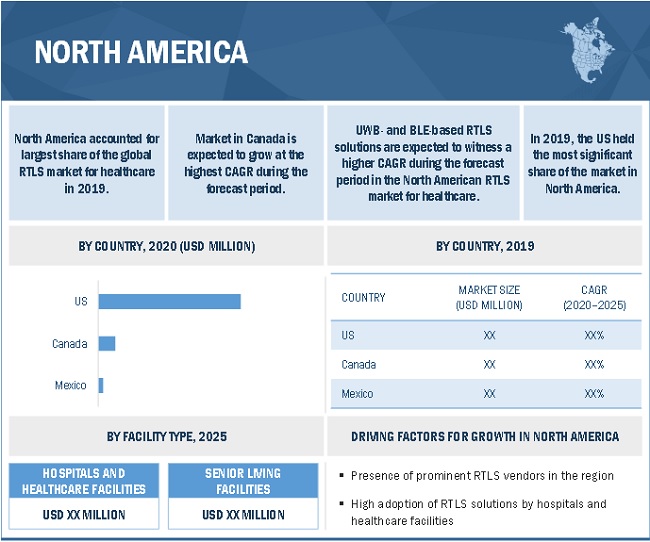 NORTH AMERICA

North America accounted for largest share of the global RTLS market for healthcare in 2019.

Market in Canada is expected to grow at the highest CAGR during the forecast period.

UWB- and BLE-based RTLS solutions are expected to witness a higher CAGR during the forecast period in the North American RTLS market for healthcare.

In 2019, the US held the most significant share of the market in North America.

BY COUNTRY, 2020 (USD MILLION)

US

Canada

Mexico

BY COUNTRY, 2019

| COUNTRY | MARKET SIZE (USD MILLION) | CAGR (2020–2025) |
|---|---|---|
| US | XX | XX% |
| Canada | XX | XX% |
| Mexico | XX | XX% |

BY FACILITY TYPE, 2025

HOSPITALS AND HEALTHCARE FACILITIES
USD XX MILLION

SENIOR LIVING FACILITIES
USD XX MILLION

DRIVING FACTORS FOR GROWTH IN NORTH AMERICA

▪ Presence of prominent RTLS vendors in the region

▪ High adoption of RTLS solutions by hospitals and healthcare facilities